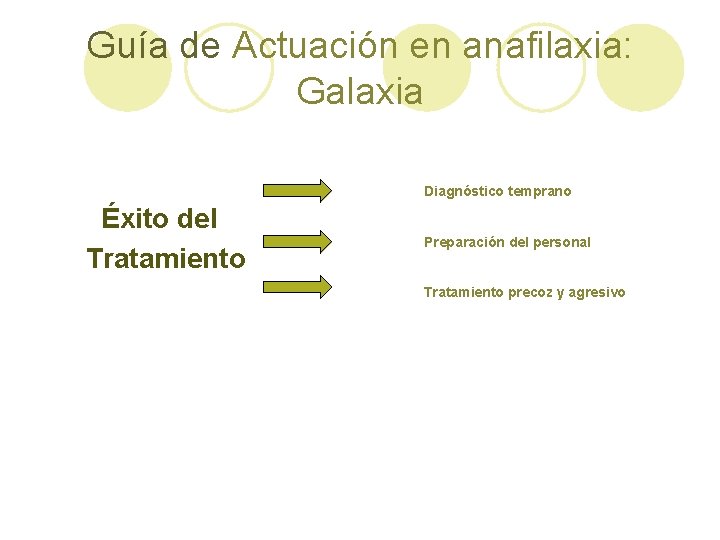 Guía de Actuación en anafilaxia: Galaxia

Éxito del Tratamiento

Diagnóstico temprano

Preparación del personal

Tratamiento precoz y agresivo